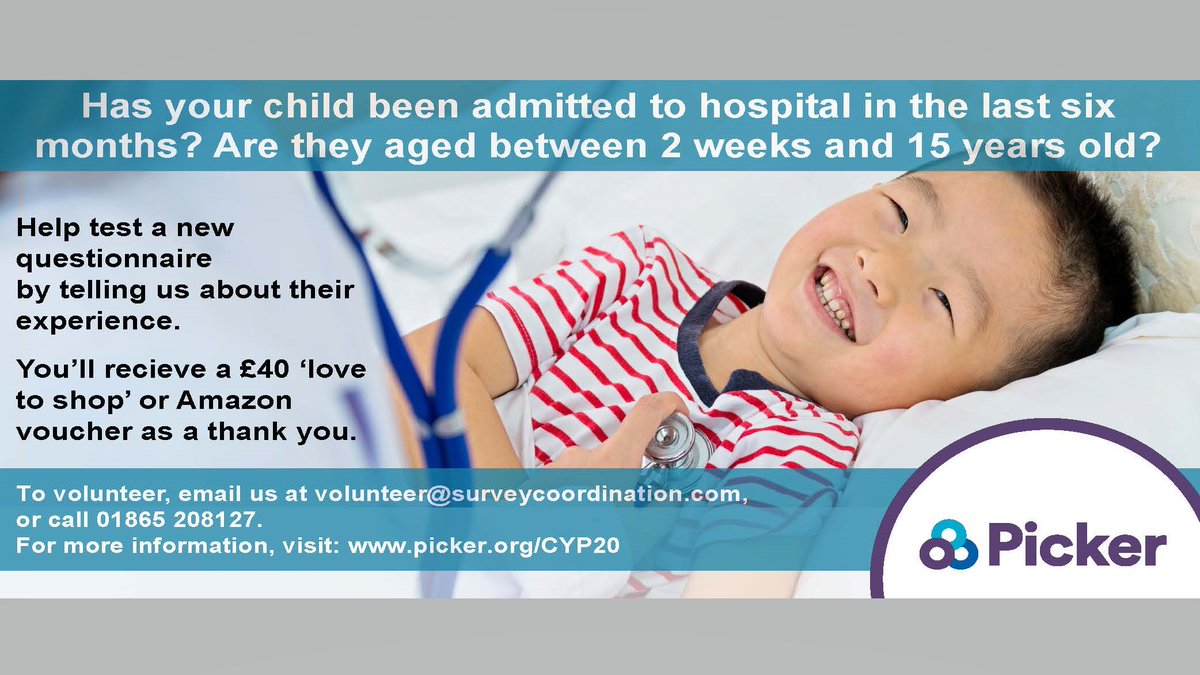 Has your child been admitted to hospital in the last six months? Are they aged between 2 weeks and 15 years old?

Help test a new questionnaire by telling us about their experience.

You'll recieve a £40 'love to shop' or Amazon voucher as a thank you.

To volunteer, email us at volunteer@surveycoordination.com, or call 01865 208127.
For more information, visit: www.picker.org/CYP20

Picker